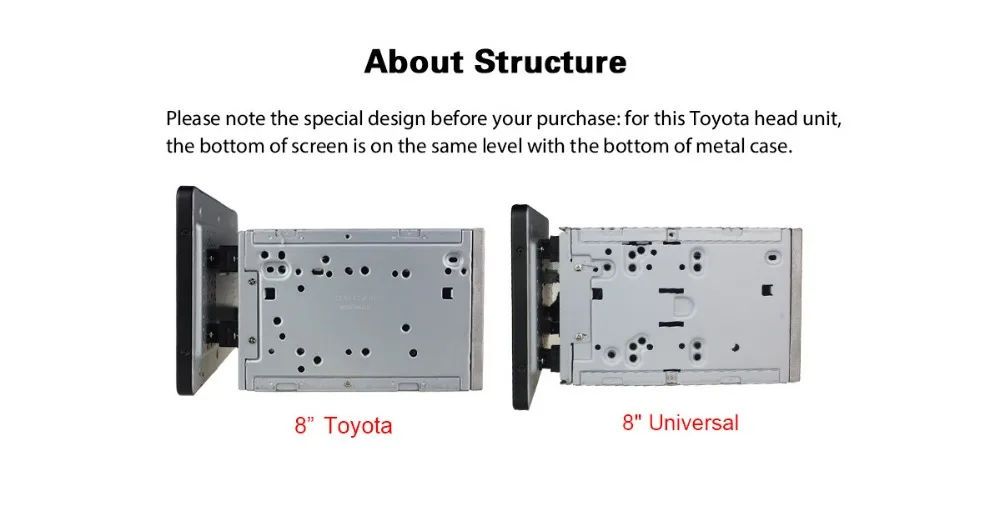 About Structure

Please note the special design before your purchase: for this Toyota head unit, the bottom of screen is on the same level with the bottom of metal case.

8” Toyota

8" Universal